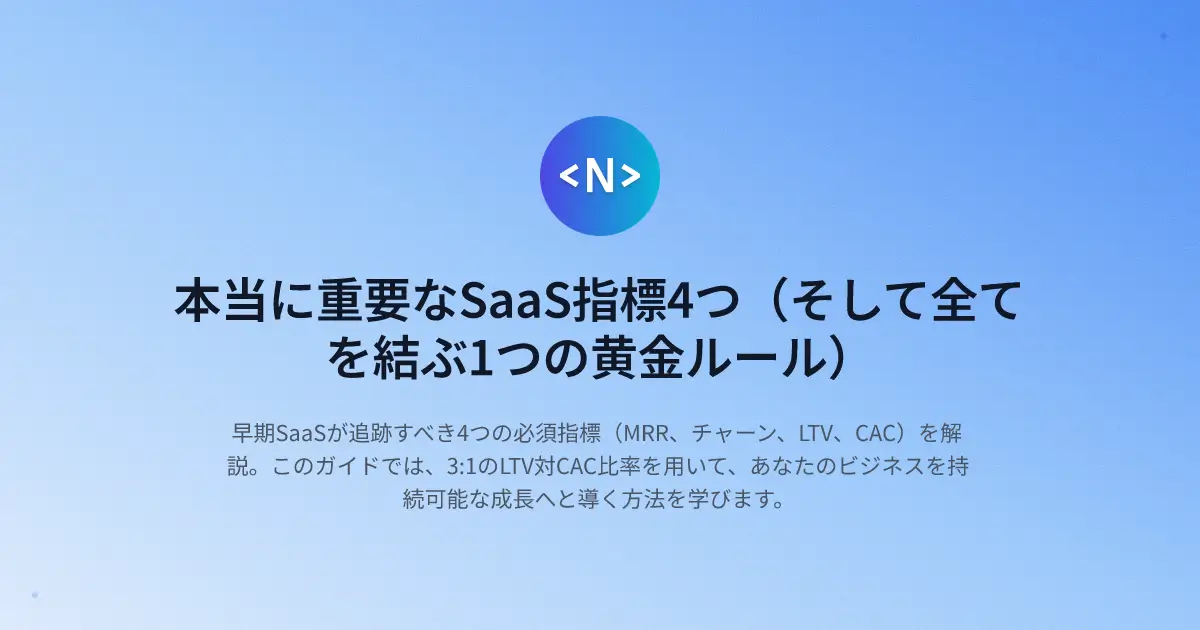 <N>

本当に重要なSaaS指標4つ（そして全てを結ぶ1つの黄金ルール）

早期SaaSが追跡すべき4つの必須指標（MRR、チャーン、LTV、CAC）を解説。このガイドでは、3:1のLTV対CAC比率を用いて、あなたのビジネスを持続可能な成長へと導く方法を学びます。